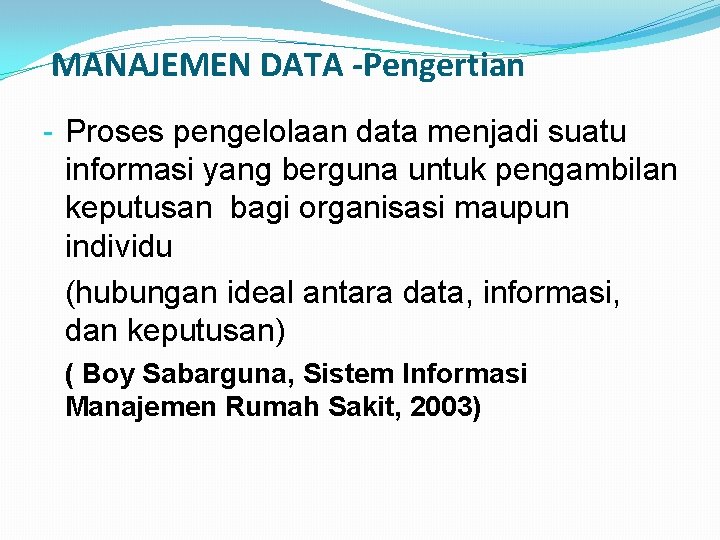 MANAJEMEN DATA -Pengertian

- Proses pengelolaan data menjadi suatu informasi yang berguna untuk pengambilan keputusan bagi organisasi maupun individu

(hubungan ideal antara data, informasi, dan keputusan)

( Boy Sabarguna, Sistem Informasi Manajemen Rumah Sakit, 2003)